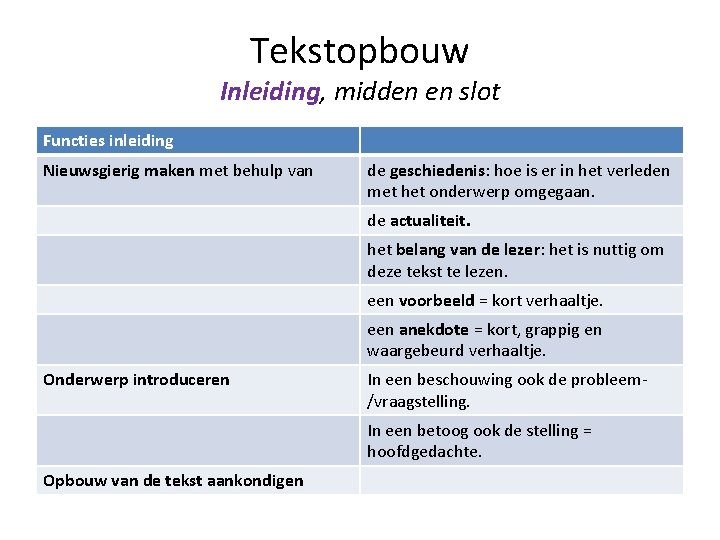 Tekstopbouw

Inleiding, midden en slot

| Functies inleiding | |
|---|---|
| Nieuwsgierig maken met behulp van | de geschiedenis: hoe is er in het verleden met het onderwerp omgegaan. |
| | de actualiteit. |
| | het belang van de lezer: het is nuttig om deze tekst te lezen. |
| | een voorbeeld = kort verhaaltje. |
| | een anekdote = kort, grappig en waargebeurd verhaaltje. |
| Onderwerp introduceren | In een beschouwing ook de probleem-/vraagstelling. |
| | In een betoog ook de stelling = hoofdgedachte. |
| Opbouw van de tekst aankondigen | |